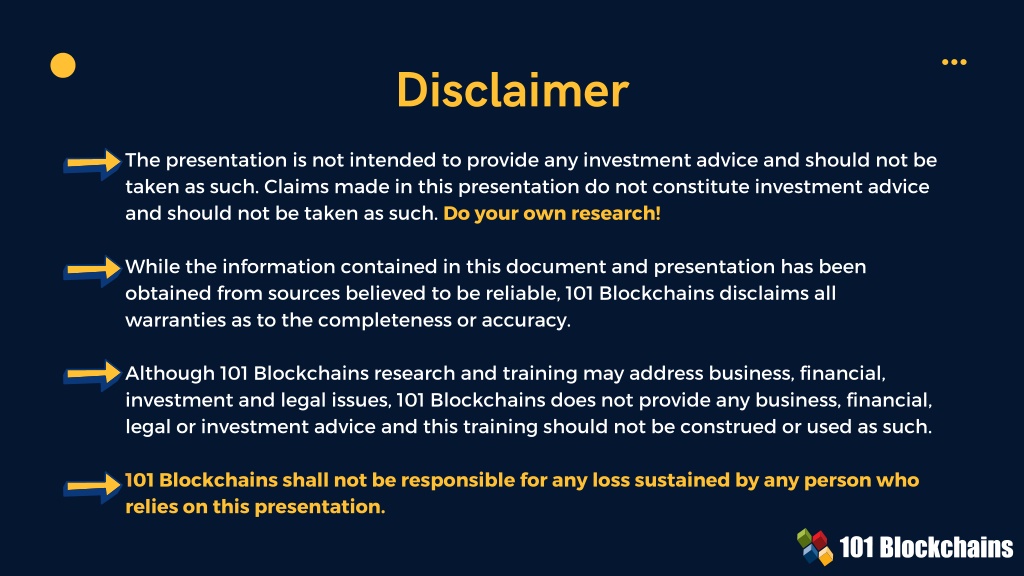 Disclaimer

The presentation is not intended to provide any investment advice and should not be taken as such. Claims made in this presentation do not constitute investment advice and should not be taken as such. Do your own research!

While the information contained in this document and presentation has been obtained from sources believed to be reliable, 101 Blockchains disclaims all warranties as to the completeness or accuracy.

Although 101 Blockchains research and training may address business, financial, investment and legal issues, 101 Blockchains does not provide any business, financial, legal or investment advice and this training should not be construed or used as such.

101 Blockchains shall not be responsible for any loss sustained by any person who relies on this presentation.

101 Blockchains